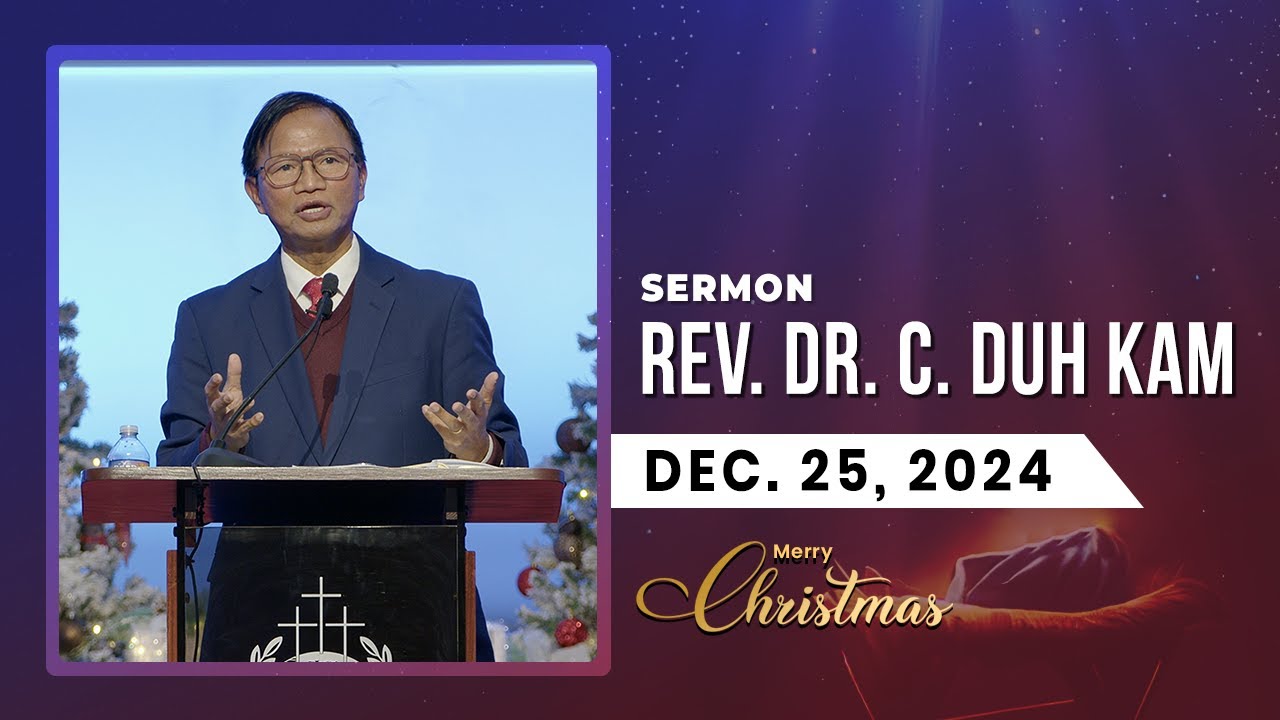 SERMON
REV. DR. C. DUH KAM
DEC. 25, 2024
Merry
Christmas